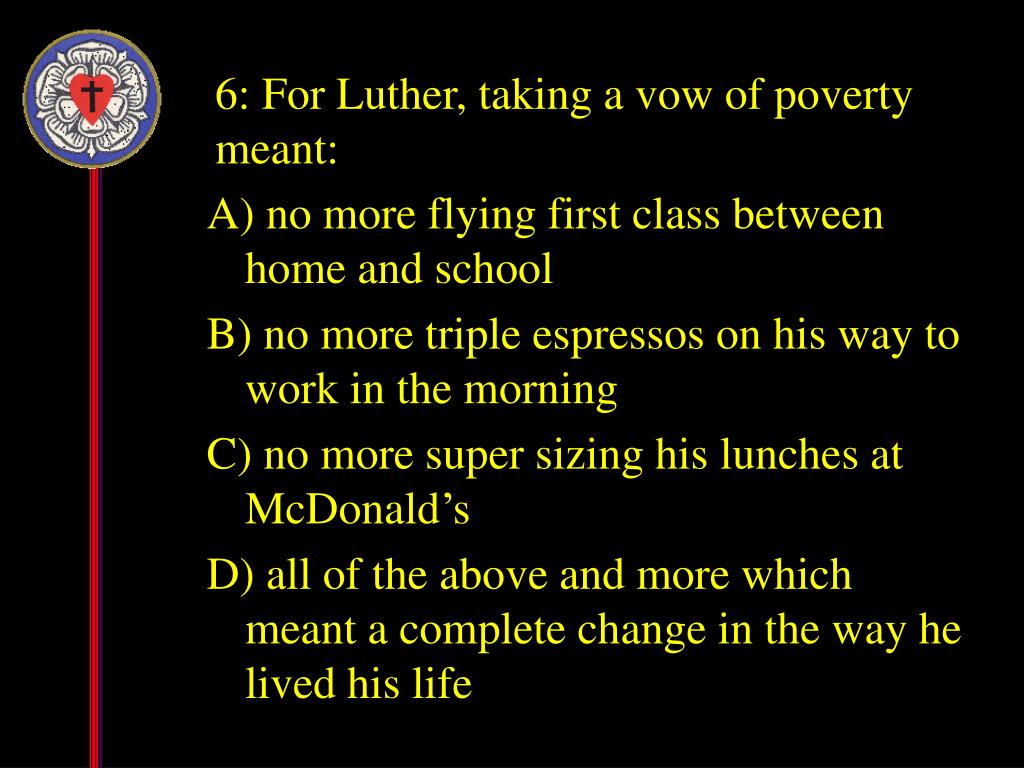 6: For Luther, taking a vow of poverty meant:

A) no more flying first class between home and school

B) no more triple espressos on his way to work in the morning

C) no more super sizing his lunches at McDonald’s

D) all of the above and more which meant a complete change in the way he lived his life